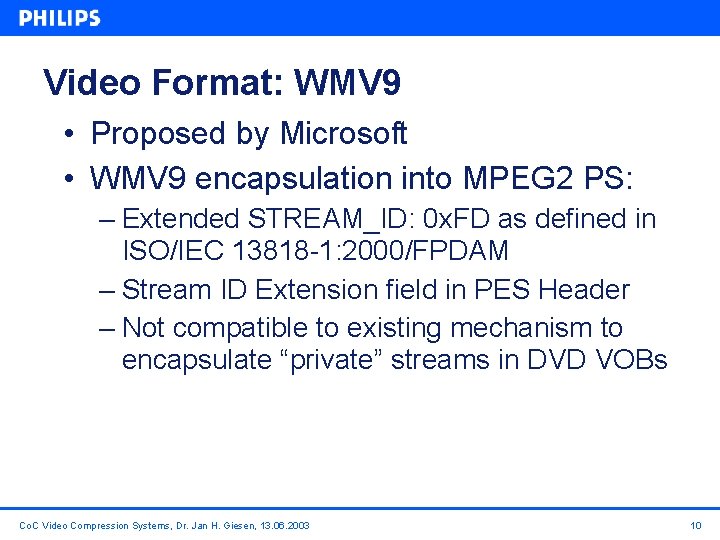 PHILIPS

Video Format: WMV9

• Proposed by Microsoft
• WMV9 encapsulation into MPEG2 PS:
– Extended STREAM_ID: 0xFD as defined in ISO/IEC 13818-1:2000/FPDAM
– Stream ID Extension field in PES Header
– Not compatible to existing mechanism to encapsulate “private” streams in DVD VOBs

CoC Video Compression Systems, Dr. Jan H. Giesen, 13.06.2003

10